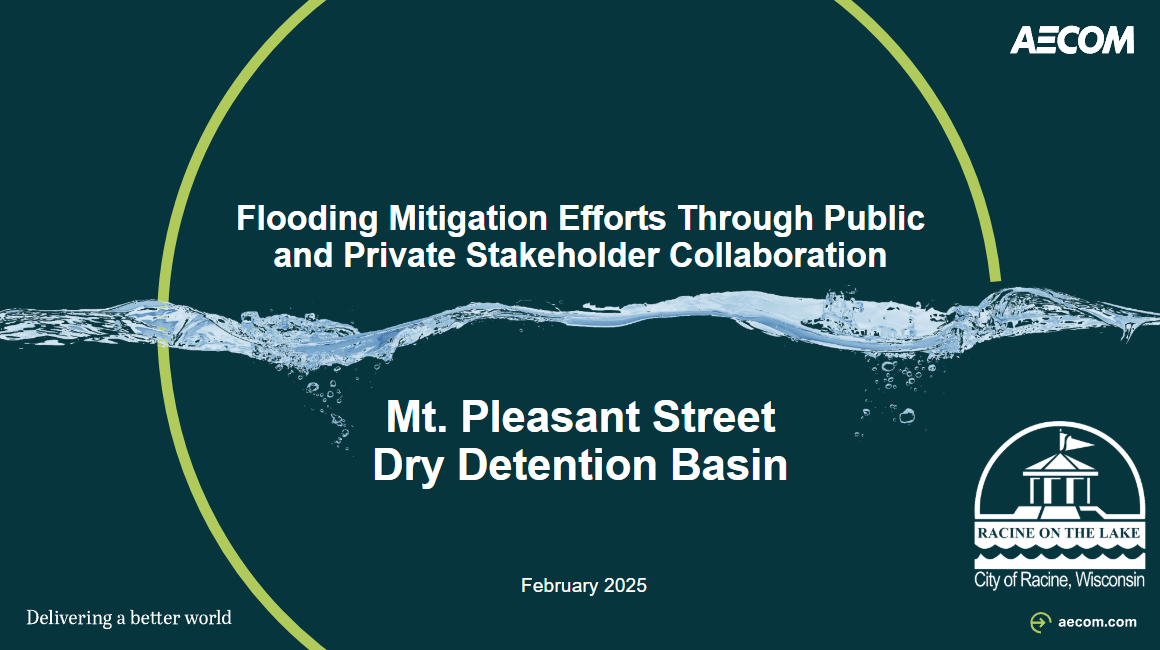 AECOM

Flooding Mitigation Efforts Through Public and Private Stakeholder Collaboration

Mt. Pleasant Street Dry Detention Basin

February 2025

RACINE ON THE LAKE
City of Racine, Wisconsin

Delivering a better world

aecom.com